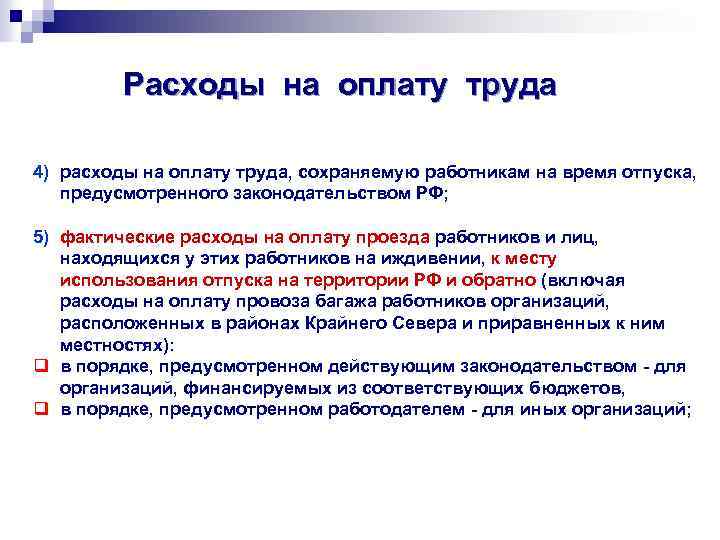 Расходы на оплату труда

4) расходы на оплату труда, сохраняемую работникам на время отпуска, предусмотренного законодательством РФ;

5) фактические расходы на оплату проезда работников и лиц, находящихся у этих работников на иждивении, к месту использования отпуска на территории РФ и обратно (включая расходы на оплату провоза багажа работников организаций, расположенных в районах Крайнего Севера и приравненных к ним местностях):

❑ в порядке, предусмотренном действующим законодательством - для организаций, финансируемых из соответствующих бюджетов,

❑ в порядке, предусмотренном работодателем - для иных организаций;